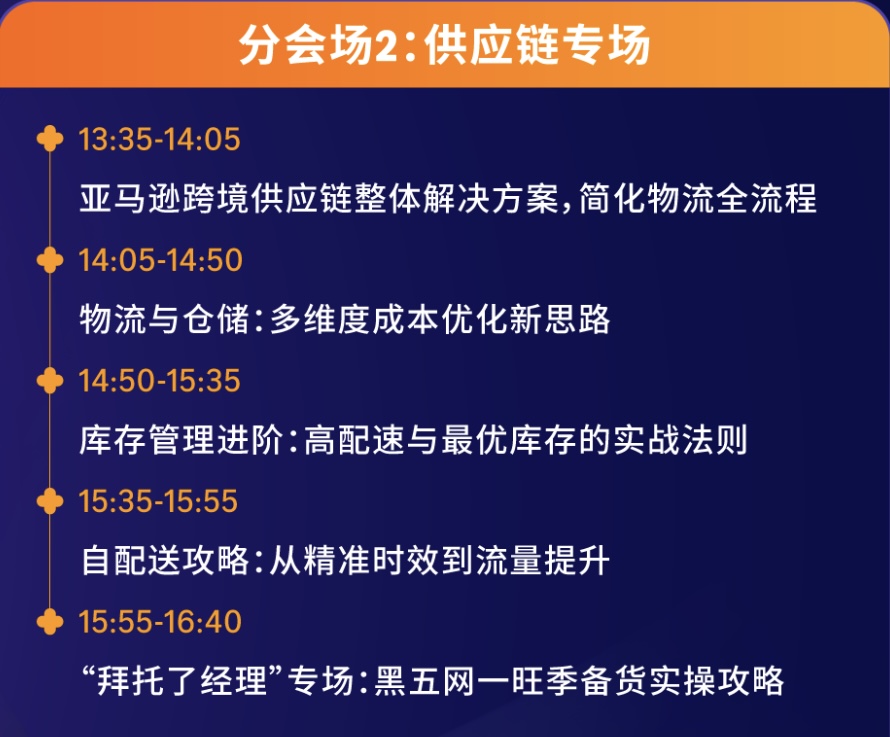 分会场2：供应链专场

13:35-14:05

亚马逊跨境供应链整体解决方案，简化物流全流程

14:05-14:50

物流与仓储：多维度成本优化新思路

14:50-15:35

库存管理进阶：高配速与最优库存的实战法则

15:35-15:55

自配送攻略：从精准时效到流量提升

15:55-16:40

“拜托了经理”专场：黑五网一旺季备货实操攻略